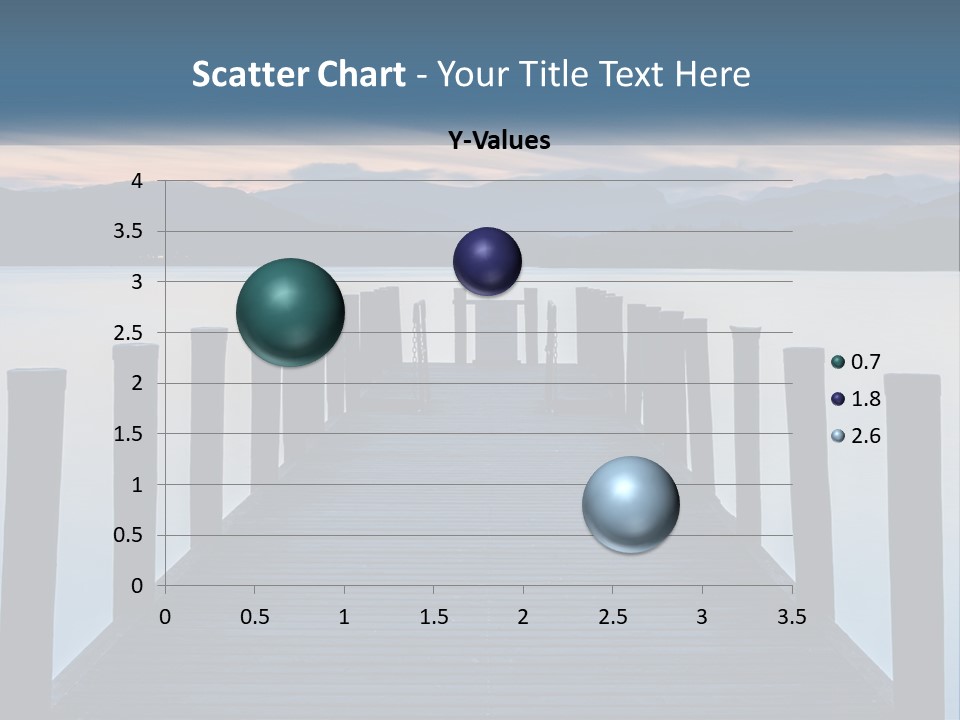 Scatter Chart - Your Title Text Here

Y-Values

4
3.5
3
2.5
2
1.5
1
0.5
0

0
0.5
1
1.5
2
2.5
3
3.5

0.7
1.8
2.6